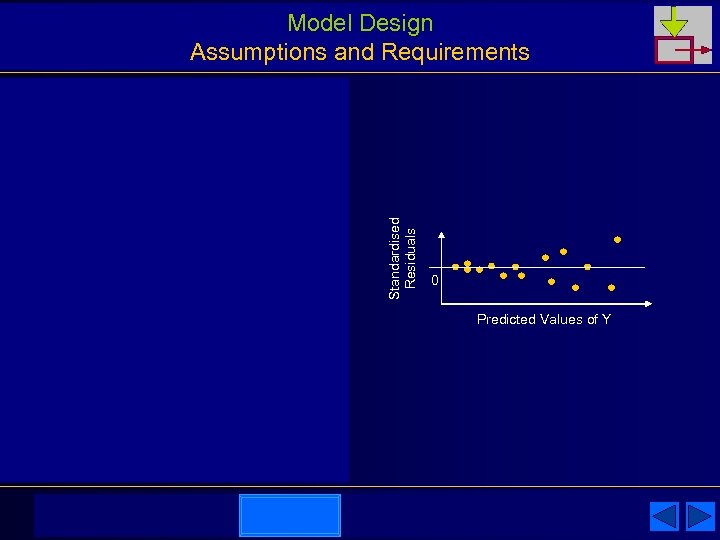 Model Design
Assumptions and Requirements

Standardised Residuals
0
Predicted Values of Y